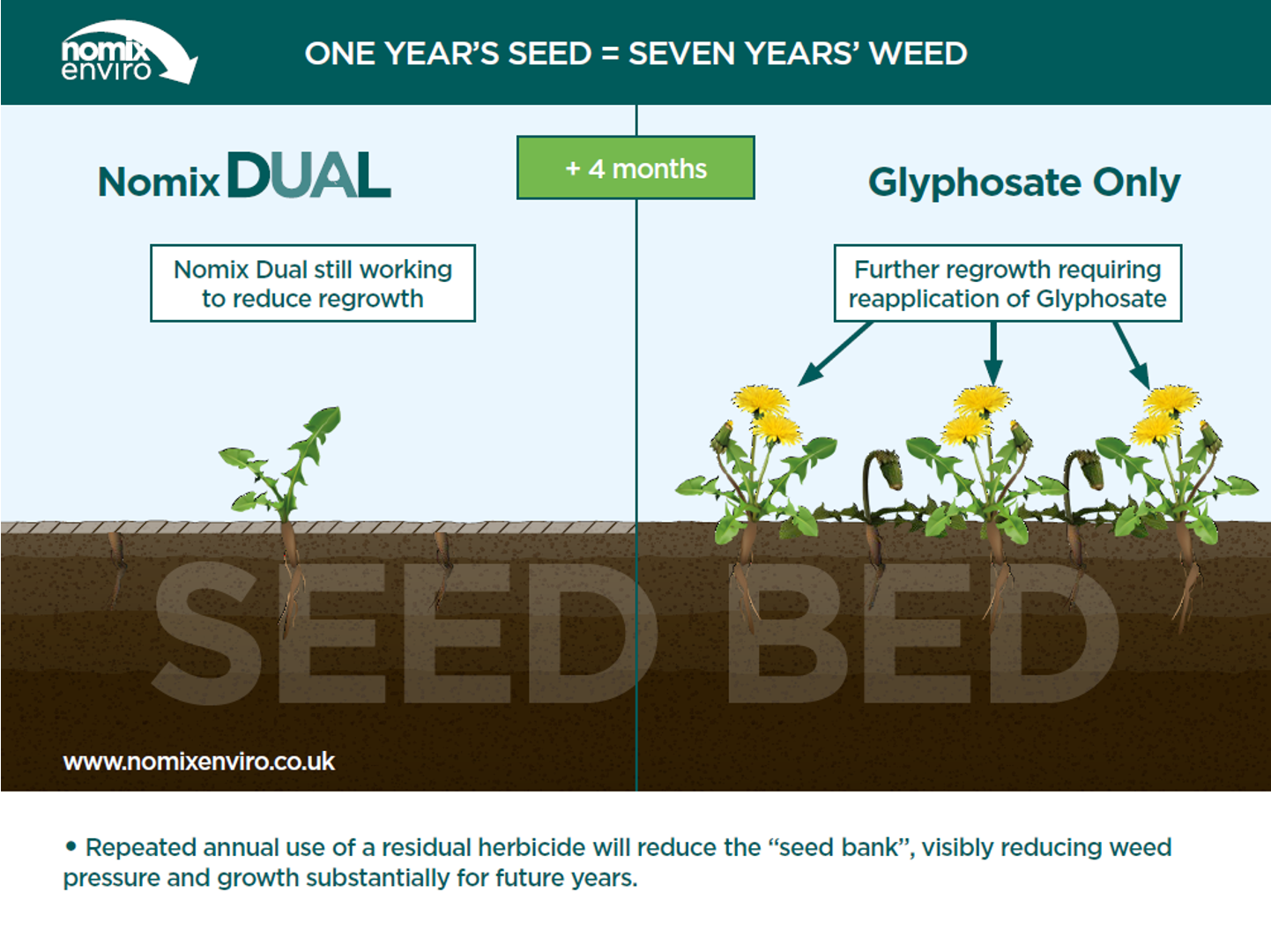 nomix enviro

ONE YEAR'S SEED = SEVEN YEARS' WEED

Nomix DUAL

+ 4 months

Glyphosate Only

Nomix Dual still working to reduce regrowth

Further regrowth requiring reapplication of Glyphosate

SEED BED

www.nomixenviro.co.uk

• Repeated annual use of a residual herbicide will reduce the "seed bank", visibly reducing weed pressure and growth substantially for future years.